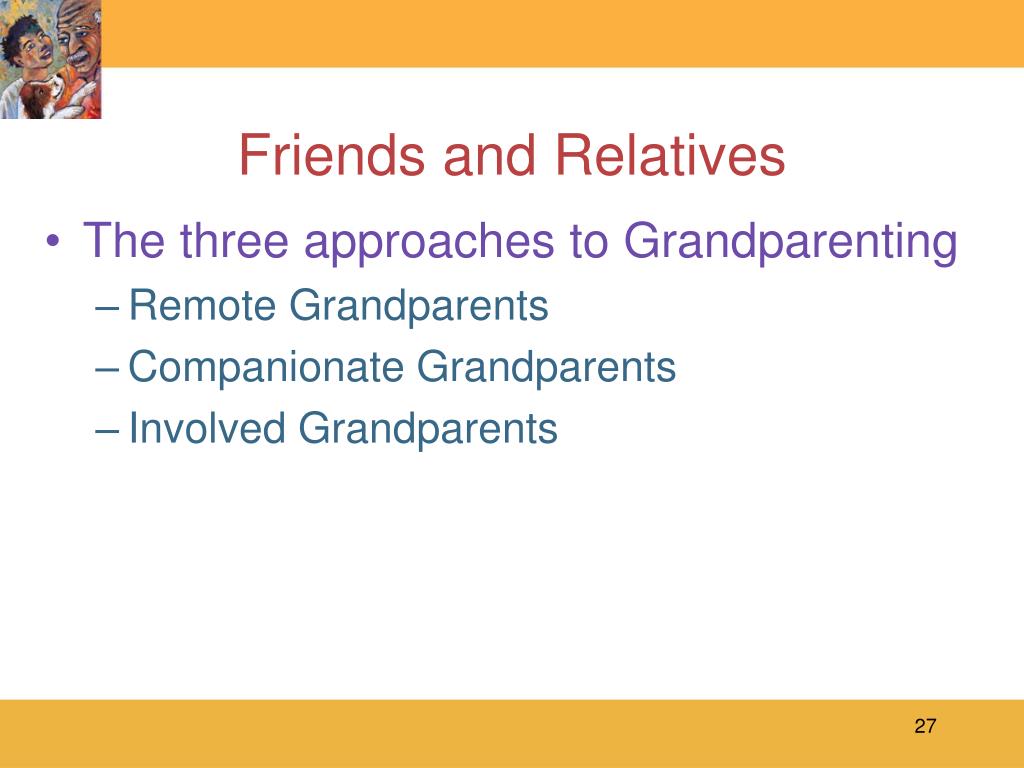 Friends and Relatives

• The three approaches to Grandparenting
– Remote Grandparents
– Companionate Grandparents
– Involved Grandparents

27